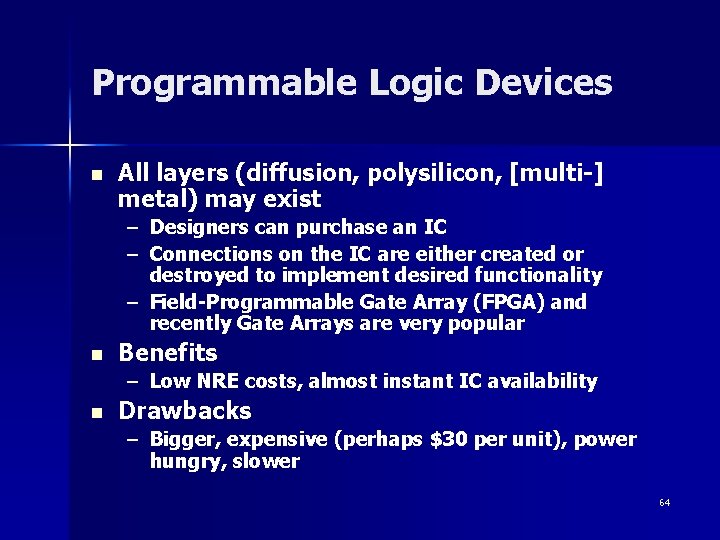 Programmable Logic Devices

- All layers (diffusion, polysilicon, [multi-] metal) may exist
  – Designers can purchase an IC
  – Connections on the IC are either created or destroyed to implement desired functionality
  – Field-Programmable Gate Array (FPGA) and recently Gate Arrays are very popular
- Benefits
  – Low NRE costs, almost instant IC availability
- Drawbacks
  – Bigger, expensive (perhaps \$30 per unit), power hungry, slower

64